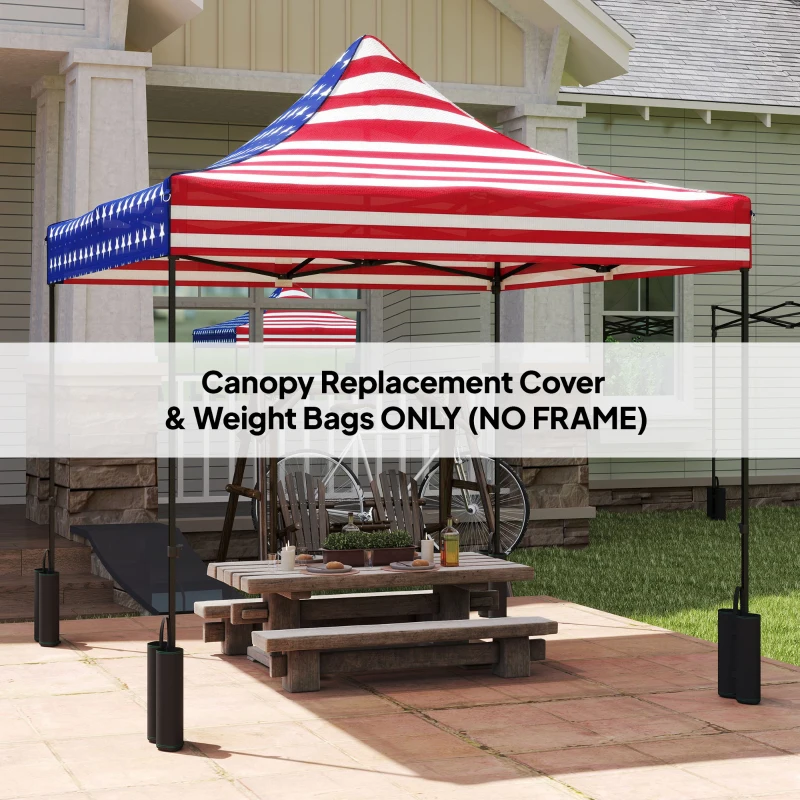 Canopy Replacement Cover
& Weight Bags ONLY (NO FRAME)